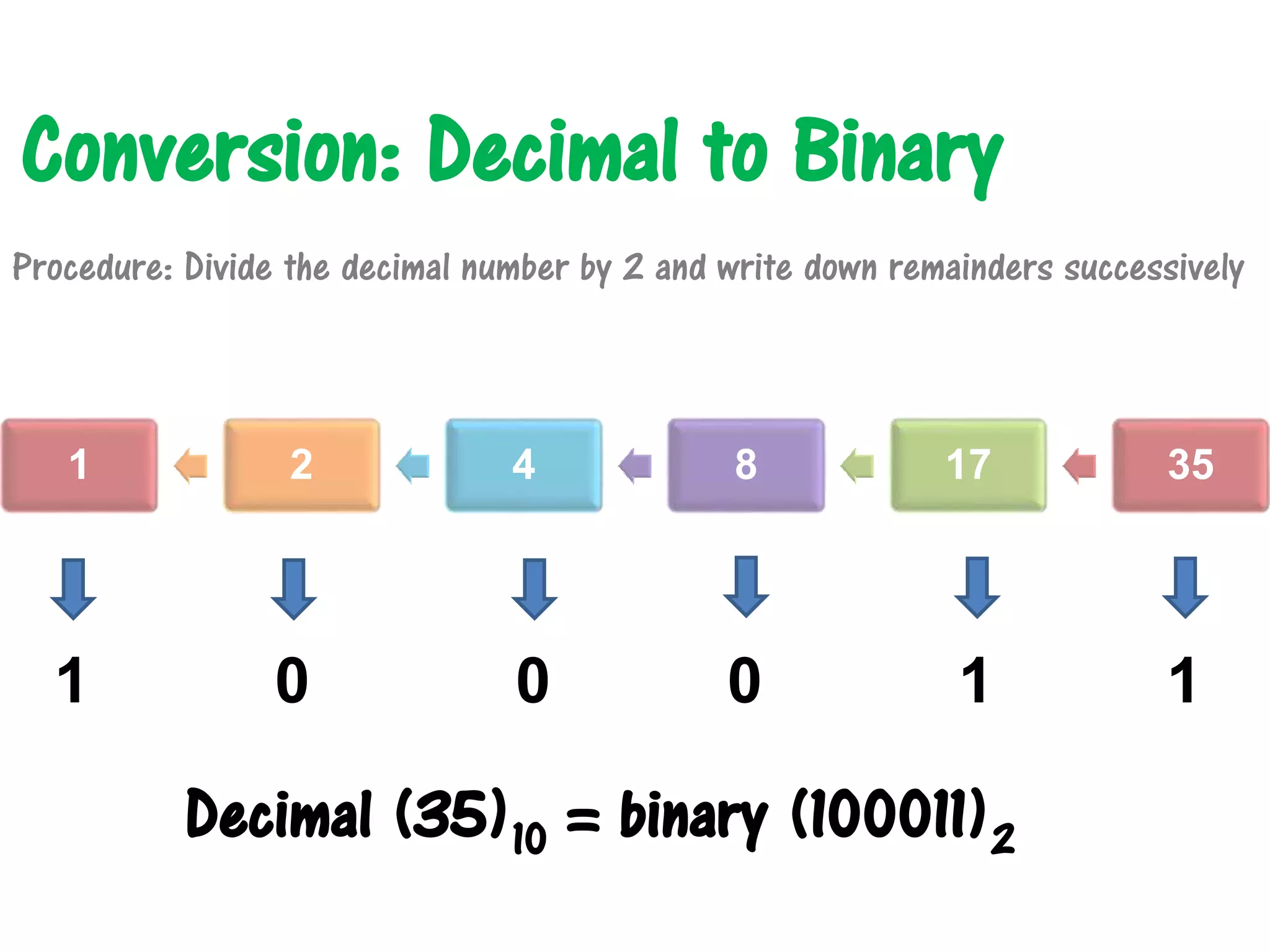 Conversion: Decimal to Binary

Procedure: Divide the decimal number by 2 and write down remainders successively

1 2 4 8 17 35

1 0 0 0 1 1

Decimal $(35)_{10}$ = binary $(100011)_2$